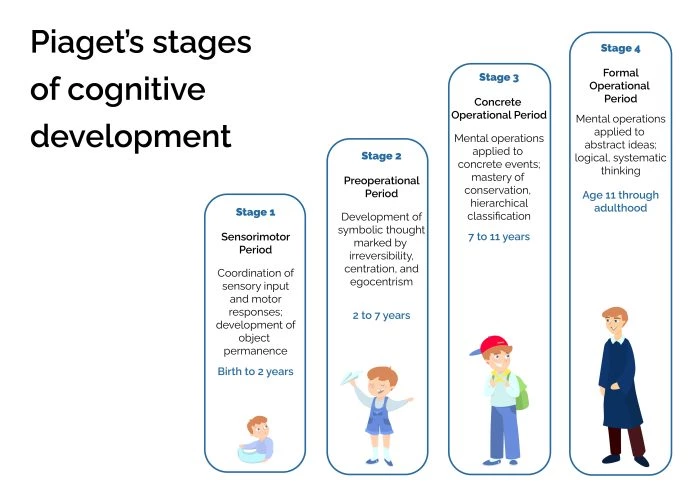 Piaget's stages of cognitive development

Stage 1

Sensorimotor Period

Coordination of sensory input and motor responses; development of object permanence

Birth to 2 years

Stage 2

Preoperational Period

Development of symbolic thought marked by irreversibility, centration, and egocentrism

2 to 7 years

Stage 3

Concrete Operational Period

Mental operations applied to concrete events; mastery of conservation, hierarchical classification

7 to 11 years

Stage 4

Formal Operational Period

Mental operations applied to abstract ideas; logical, systematic thinking

Age 11 through adulthood